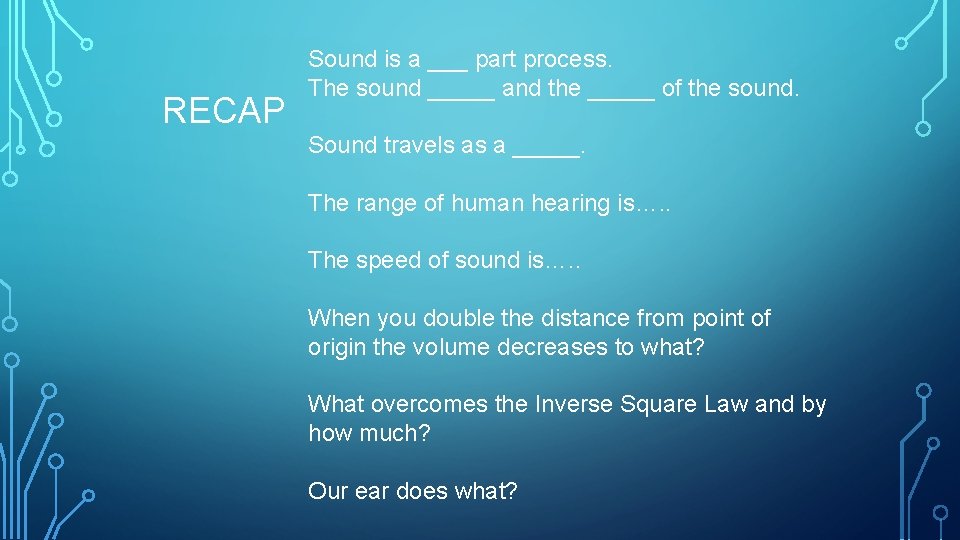 RECAP

Sound is a ___ part process.
The sound _____ and the _____ of the sound.

Sound travels as a _____.

The range of human hearing is…..

The speed of sound is…..

When you double the distance from point of origin the volume decreases to what?

What overcomes the Inverse Square Law and by how much?

Our ear does what?